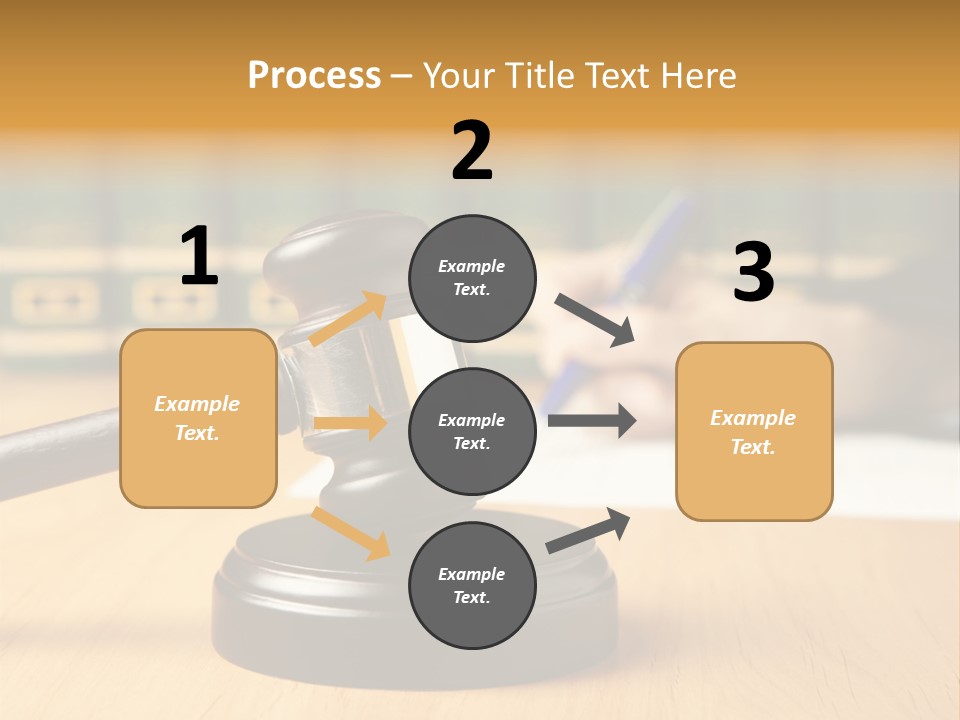 Process – Your Title Text Here

1

Example Text.

2

Example Text.

Example Text.

Example Text.

3

Example Text.